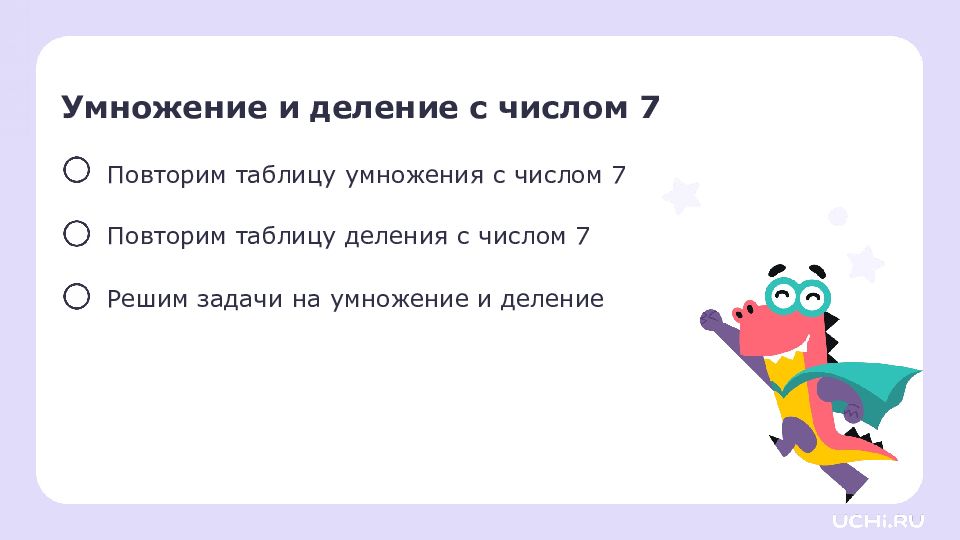 Умножение и деление с числом 7

Повторим таблицу умножения с числом 7

Повторим таблицу деления с числом 7

Решим задачи на умножение и деление

UCHi.RU